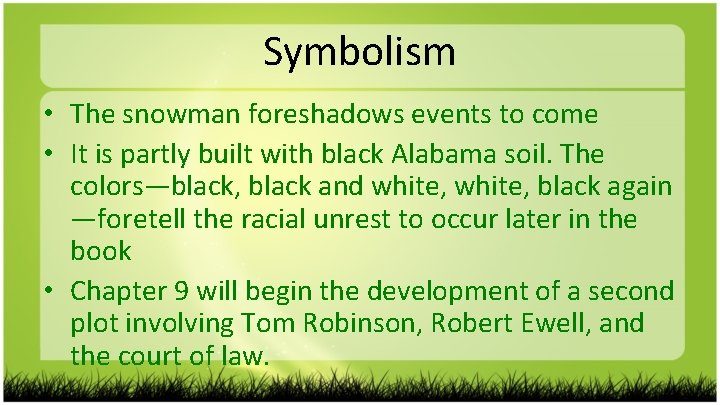 Symbolism

• The snowman foreshadows events to come

• It is partly built with black Alabama soil. The colors—black, black and white, white, black again—foretell the racial unrest to occur later in the book

• Chapter 9 will begin the development of a second plot involving Tom Robinson, Robert Ewell, and the court of law.